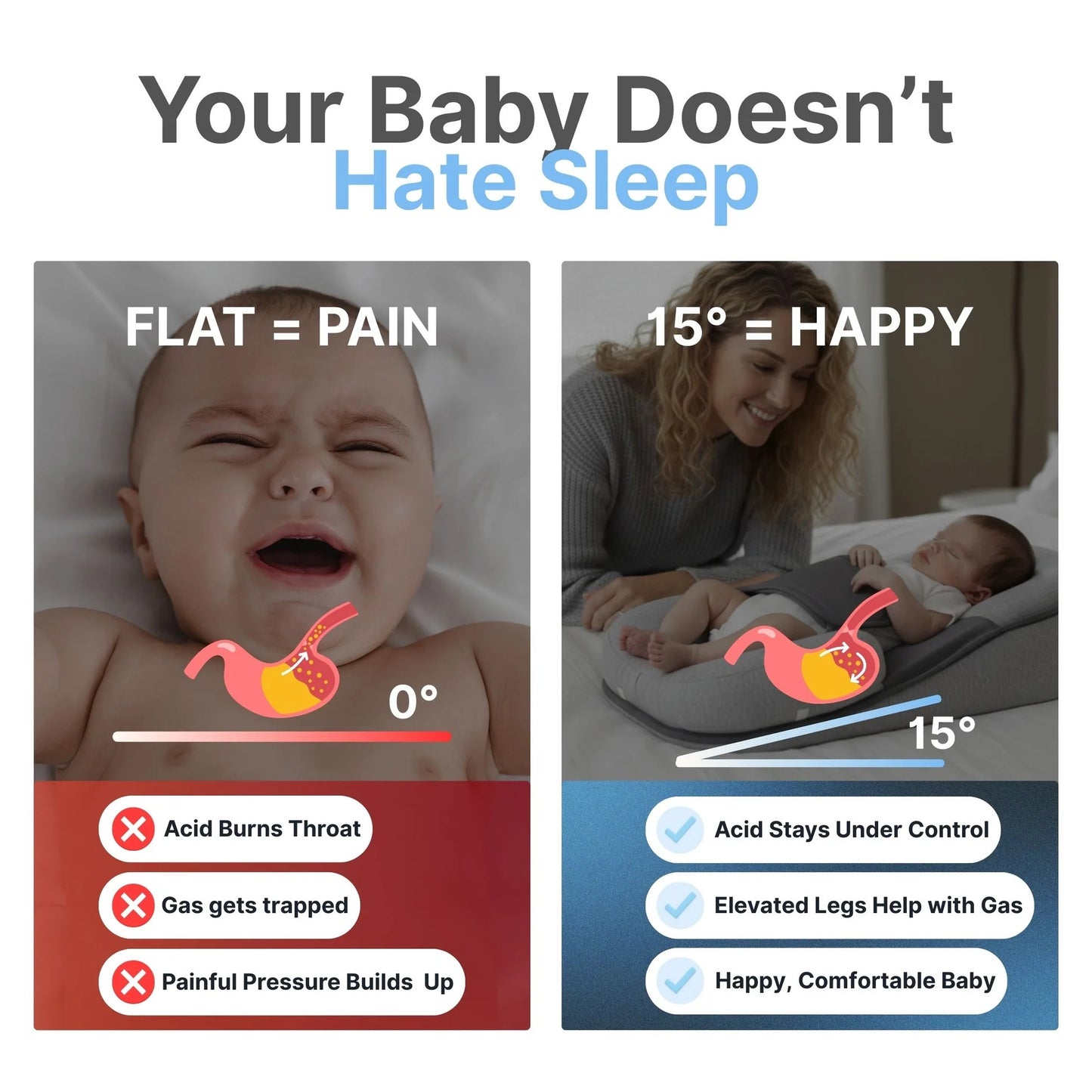 Your Baby Doesn't
Hate Sleep

FLAT = PAIN

0°

Acid Burns Throat

Gas gets trapped

Painful Pressure Builds Up

15° = HAPPY

15°

Acid Stays Under Control

Elevated Legs Help with Gas

Happy, Comfortable Baby